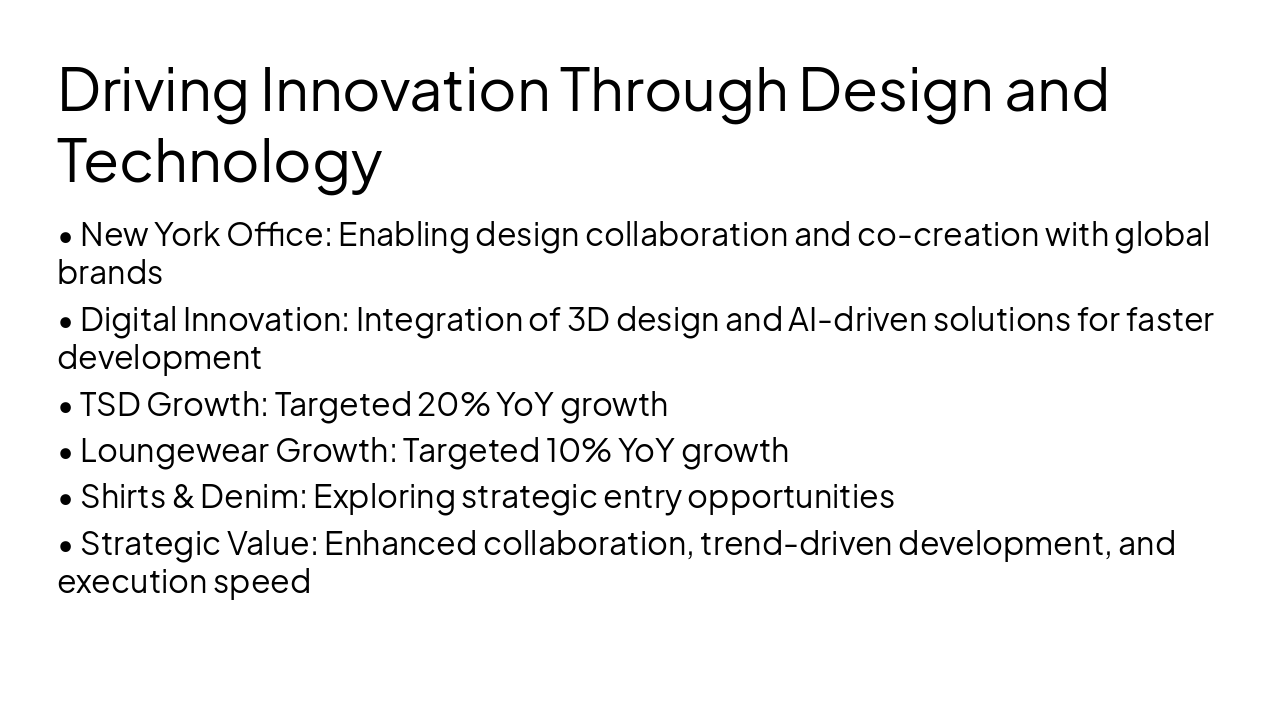 Driving Innovation Through Design and Technology

• New York Office: Enabling design collaboration and co-creation with global brands
• Digital Innovation: Integration of 3D design and AI-driven solutions for faster development
• TSD Growth: Targeted 20% YoY growth
• Loungewear Growth: Targeted 10% YoY growth
• Shirts & Denim: Exploring strategic entry opportunities
• Strategic Value: Enhanced collaboration, trend-driven development, and execution speed